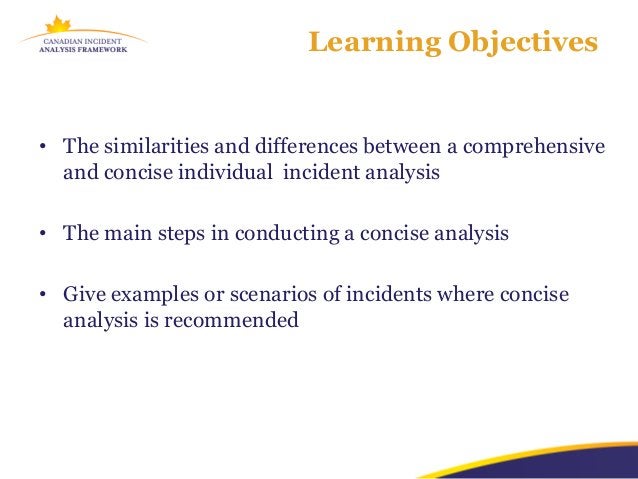 CANADIAN INCIDENT
ANALYSIS FRAMEWORK

Learning Objectives

• The similarities and differences between a comprehensive and concise individual incident analysis

• The main steps in conducting a concise analysis

• Give examples or scenarios of incidents where concise analysis is recommended